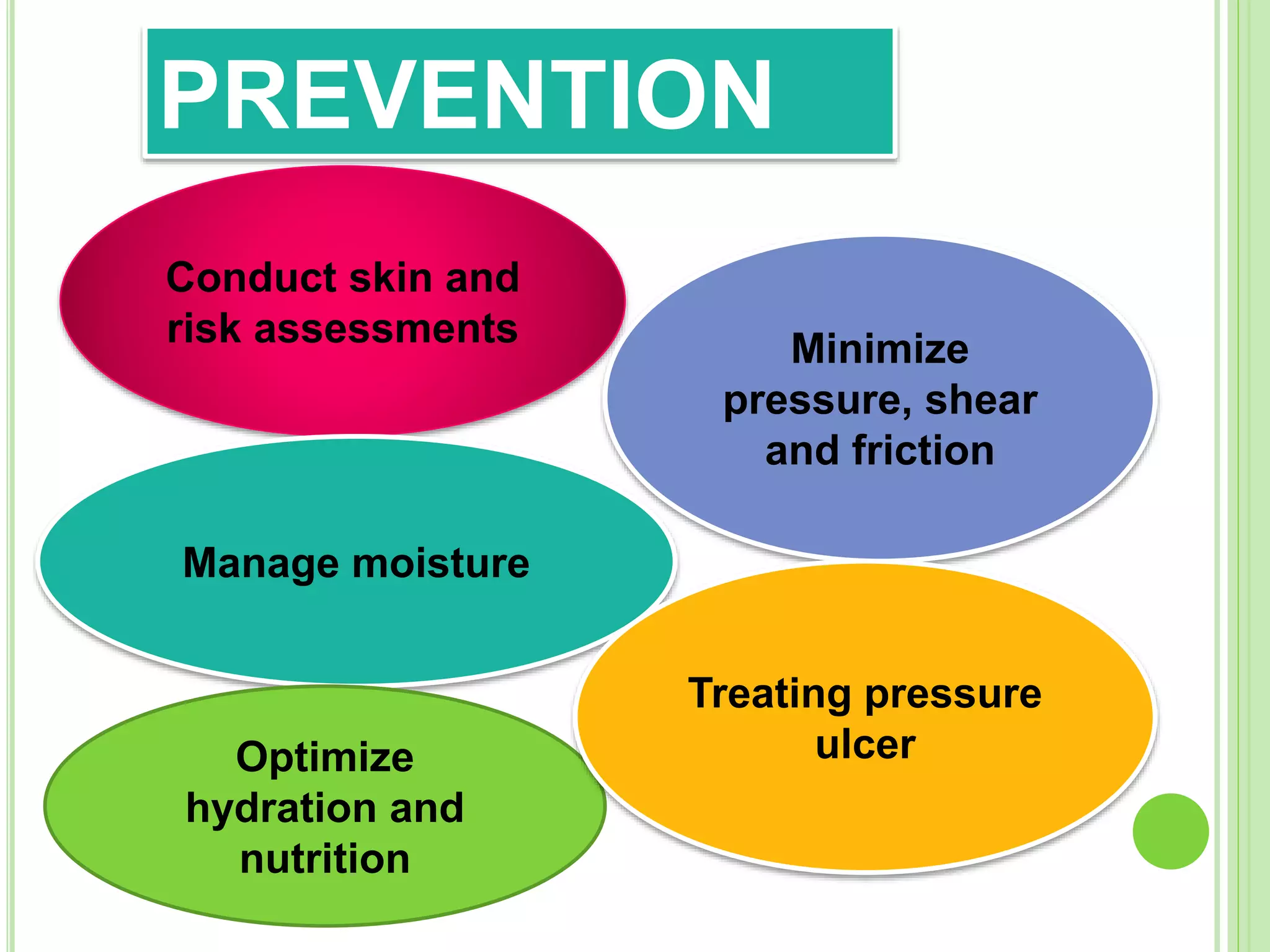 PREVENTION

Conduct skin and risk assessments

Minimize pressure, shear and friction

Manage moisture

Treating pressure ulcer

Optimize hydration and nutrition